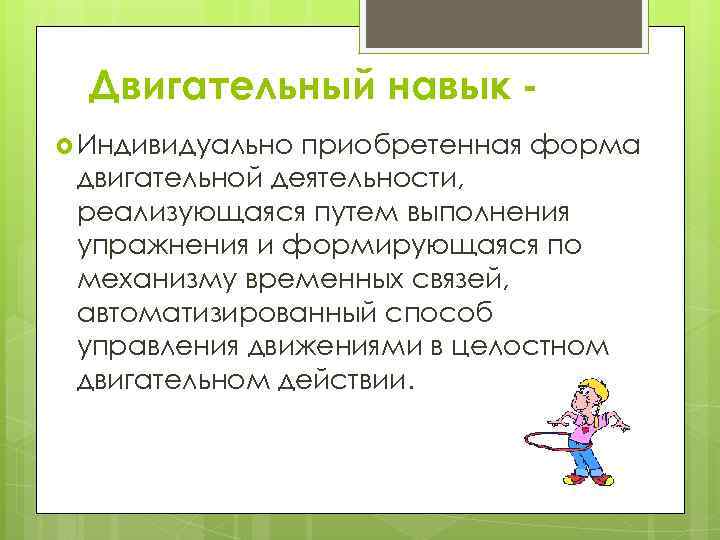 Двигательный навык -

Индивидуально приобретенная форма двигательной деятельности, реализующаяся путем выполнения упражнения и формирующаяся по механизму временных связей, автоматизированный способ управления движениями в целостном двигательном действии.